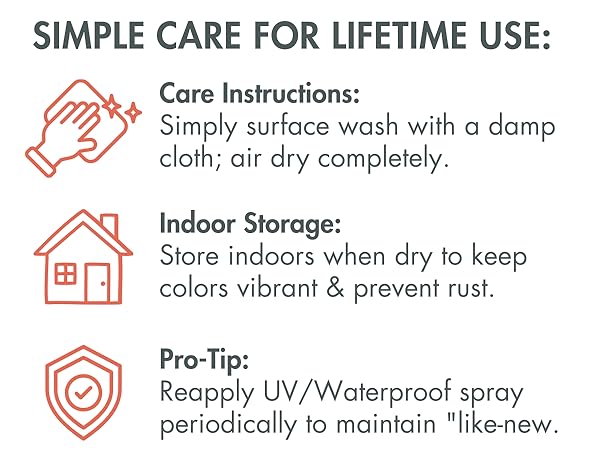 SIMPLE CARE FOR LIFETIME USE:

Care Instructions:
Simply surface wash with a damp cloth; air dry completely.

Indoor Storage:
Store indoors when dry to keep colors vibrant & prevent rust.

Pro-Tip:
Reapply UV/Waterproof spray periodically to maintain "like-new.